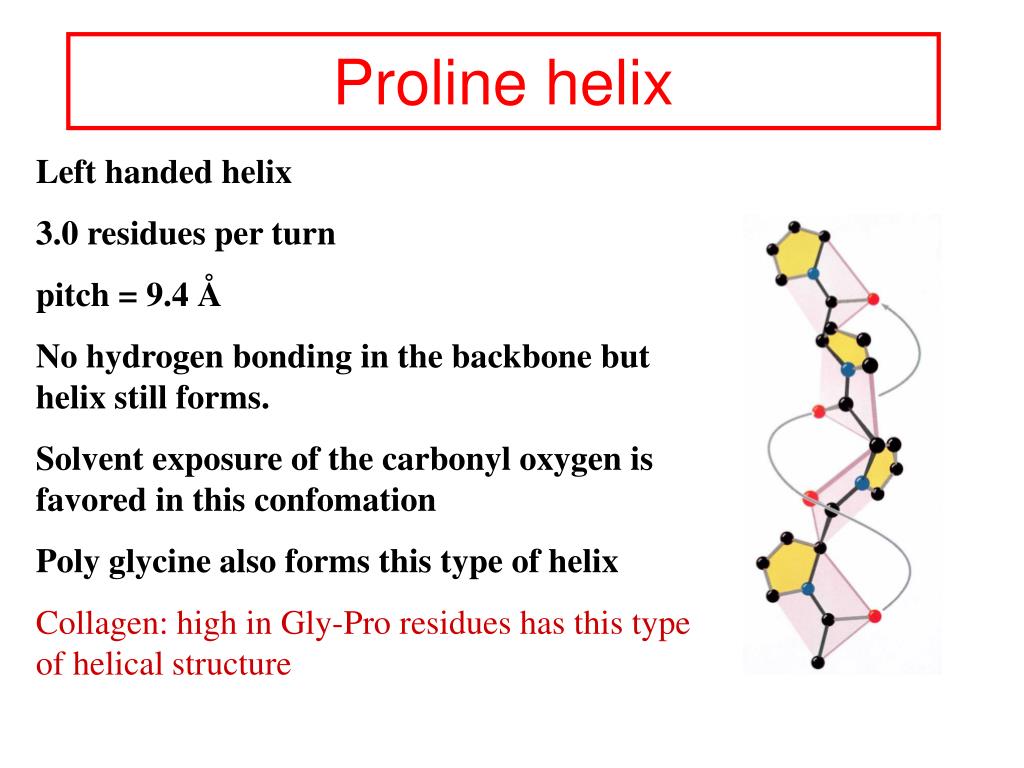 Proline helix

Left handed helix

3.0 residues per turn

pitch = 9.4 Å

No hydrogen bonding in the backbone but helix still forms.

Solvent exposure of the carbonyl oxygen is favored in this confomation

Poly glycine also forms this type of helix

Collagen: high in Gly-Pro residues has this type of helical structure